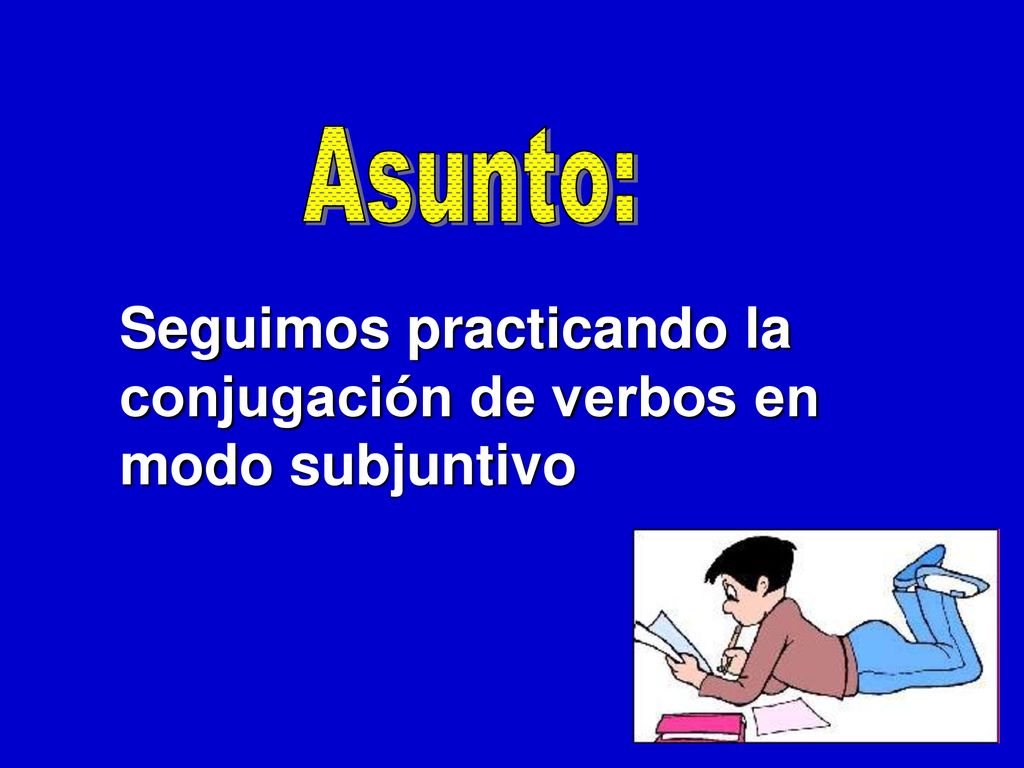 Asunto:

Seguimos practicando la conjugación de verbos en modo subjuntivo